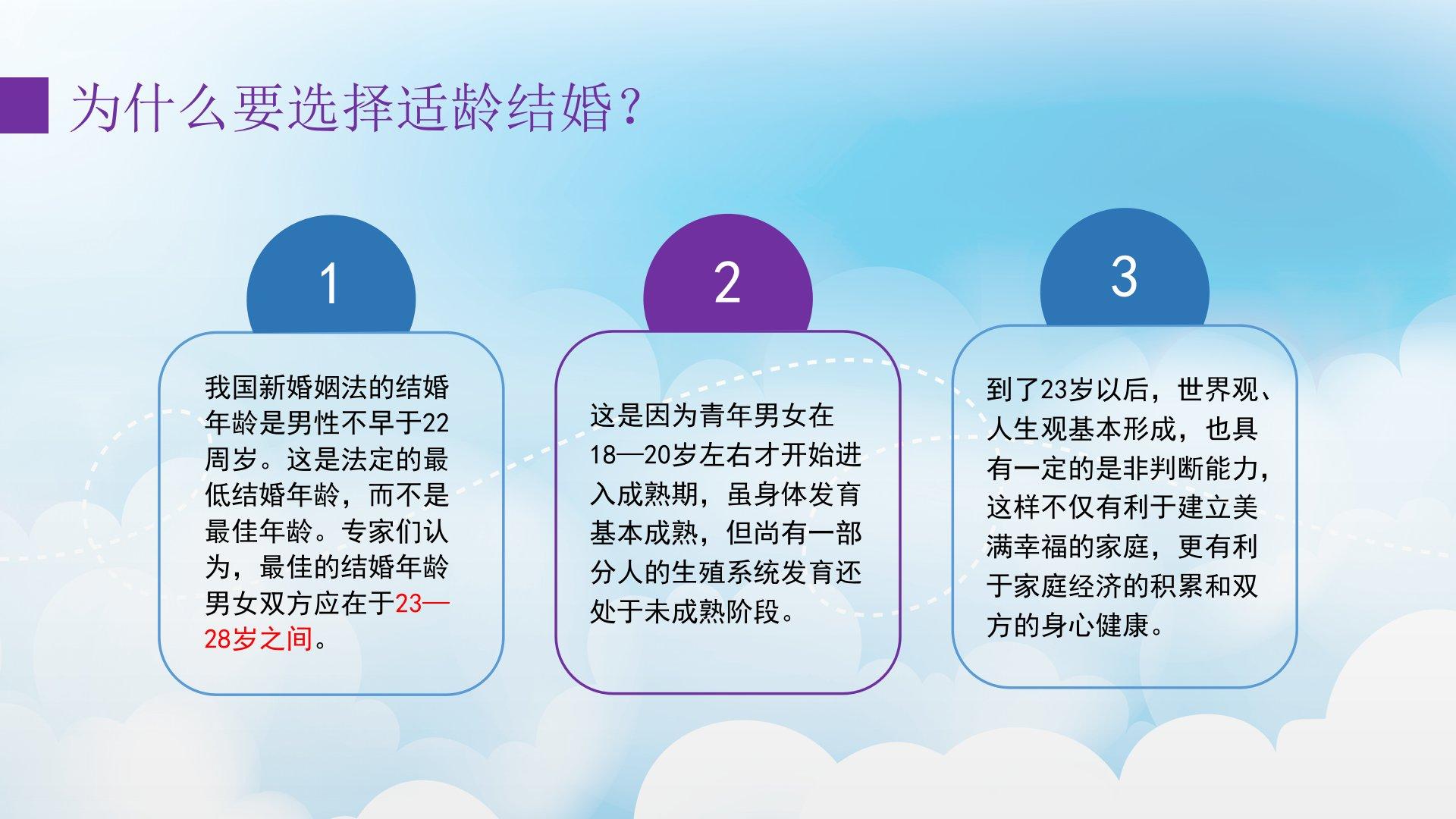 为什么要选择适龄结婚？

1

我国新婚姻法的结婚年龄是男性不早于22周岁。这是法定的最低结婚年龄，而不是最佳年龄。专家们认为，最佳的结婚年龄男女双方应在于23—28岁之间。

2

这是因为青年男女在18—20岁左右才开始进入成熟期，虽身体发育基本成熟，但尚有一部分人的生殖系统发育还处于未成熟阶段。

3

到了23岁以后，世界观、人生观基本形成，也具有一定的是非判断能力，这样不仅有利于建立美满幸福的家庭，更有利于家庭经济的积累和双方的身心健康。